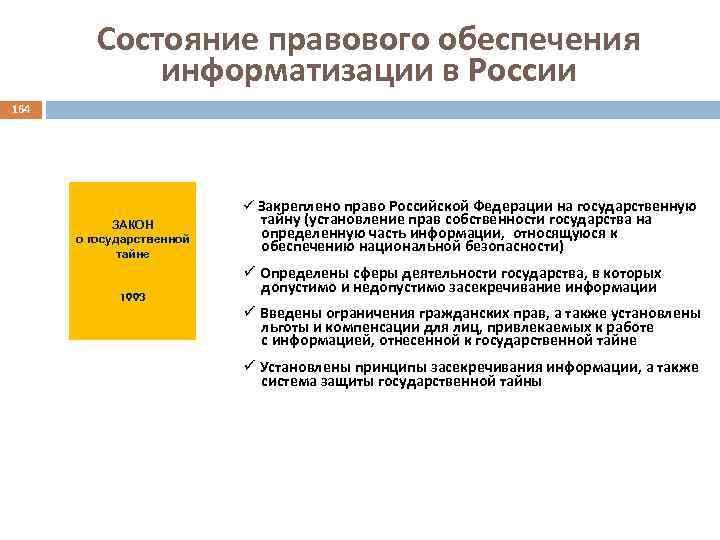 Состояние правового обеспечения информатизации в России

164

ЗАКОН
о государственной тайне

1993

✓ Закреплено право Российской Федерации на государственную тайну (установление прав собственности государства на определенную часть информации, относящуюся к обеспечению национальной безопасности)

✓ Определены сферы деятельности государства, в которых допустимо и недопустимо засекречивание информации

✓ Введены ограничения гражданских прав, а также установлены льготы и компенсации для лиц, привлекаемых к работе с информацией, отнесенной к государственной тайне

✓ Установлены принципы засекречивания информации, а также система защиты государственной тайны